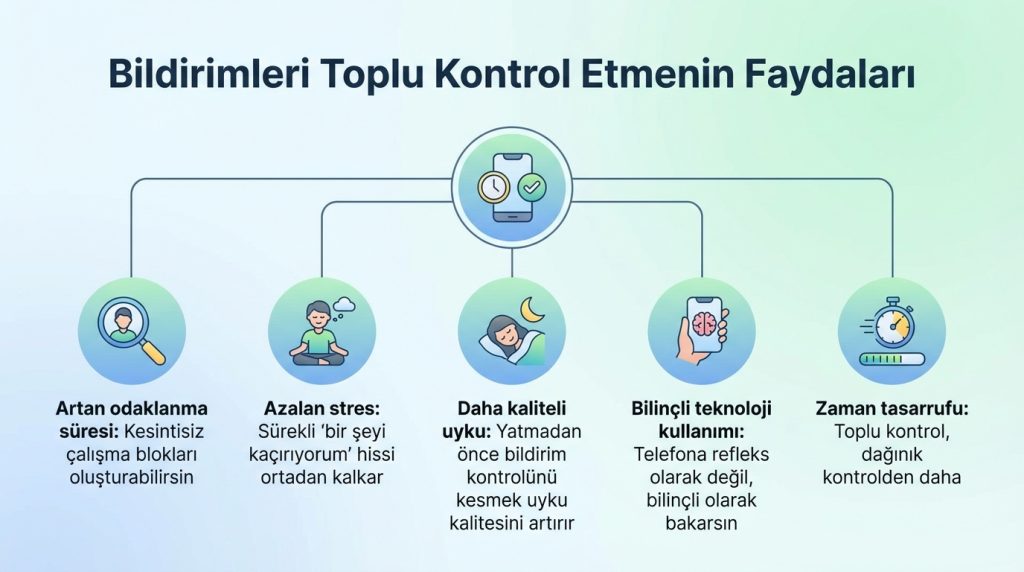 Bildirimleri Toplu Kontrol Etmenin Faydaları

Artan odaklanma süresi: Kesintisiz çalışma blokları oluşturabilirsin

Azalan stres: Sürekli 'bir şeyi kaçırıyorum' hissi ortadan kalkar

Daha kaliteli uyku: Yatmadan önce bildirim kontrolünü kesmek uyku kalitesini artırır

Bilinçli teknoloji kullanımı: Telefona refleks olarak değil, bilinçli olarak bakarsın

Zaman tasarrufu: Toplu kontrol, dağınık kontrolden daha